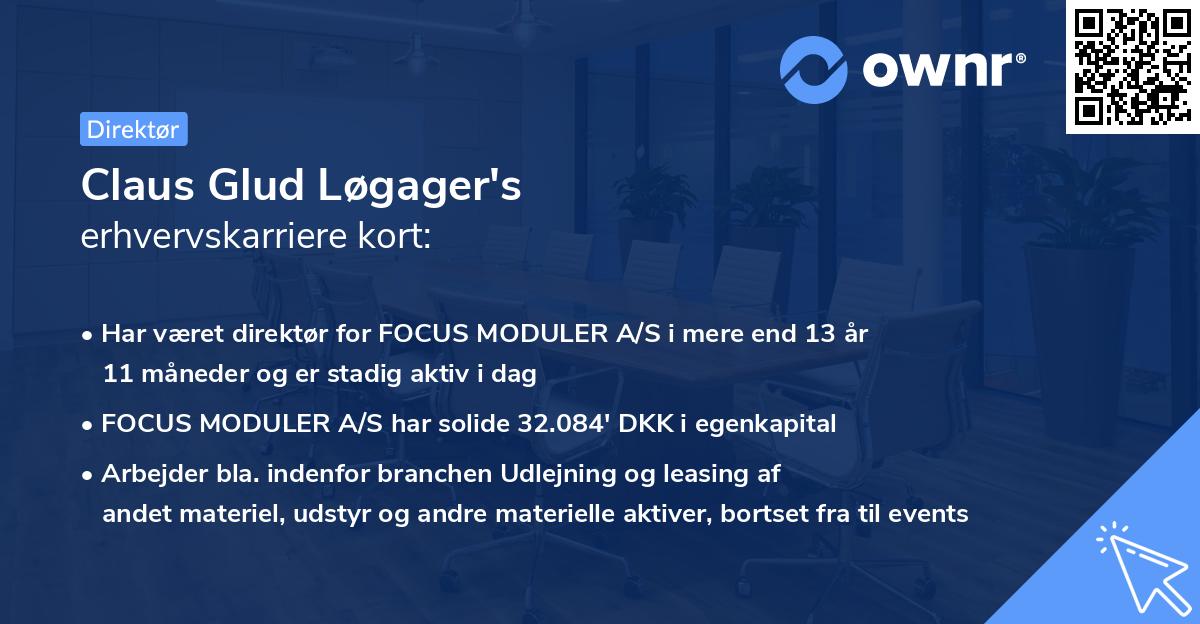 ownr®

Direktør

Claus Glud Løgager's
erhvervskarriere kort:

• Har været direktør for FOCUS MODULER A/S i mere end 13 år 11 måneder og er stadig aktiv i dag

• FOCUS MODULER A/S har solide 32.084' DKK i egenkapital

• Arbejder bla. indenfor branchen Udlejning og leasing af andet materiel, udstyr og andre materielle aktiver, bortset fra til events